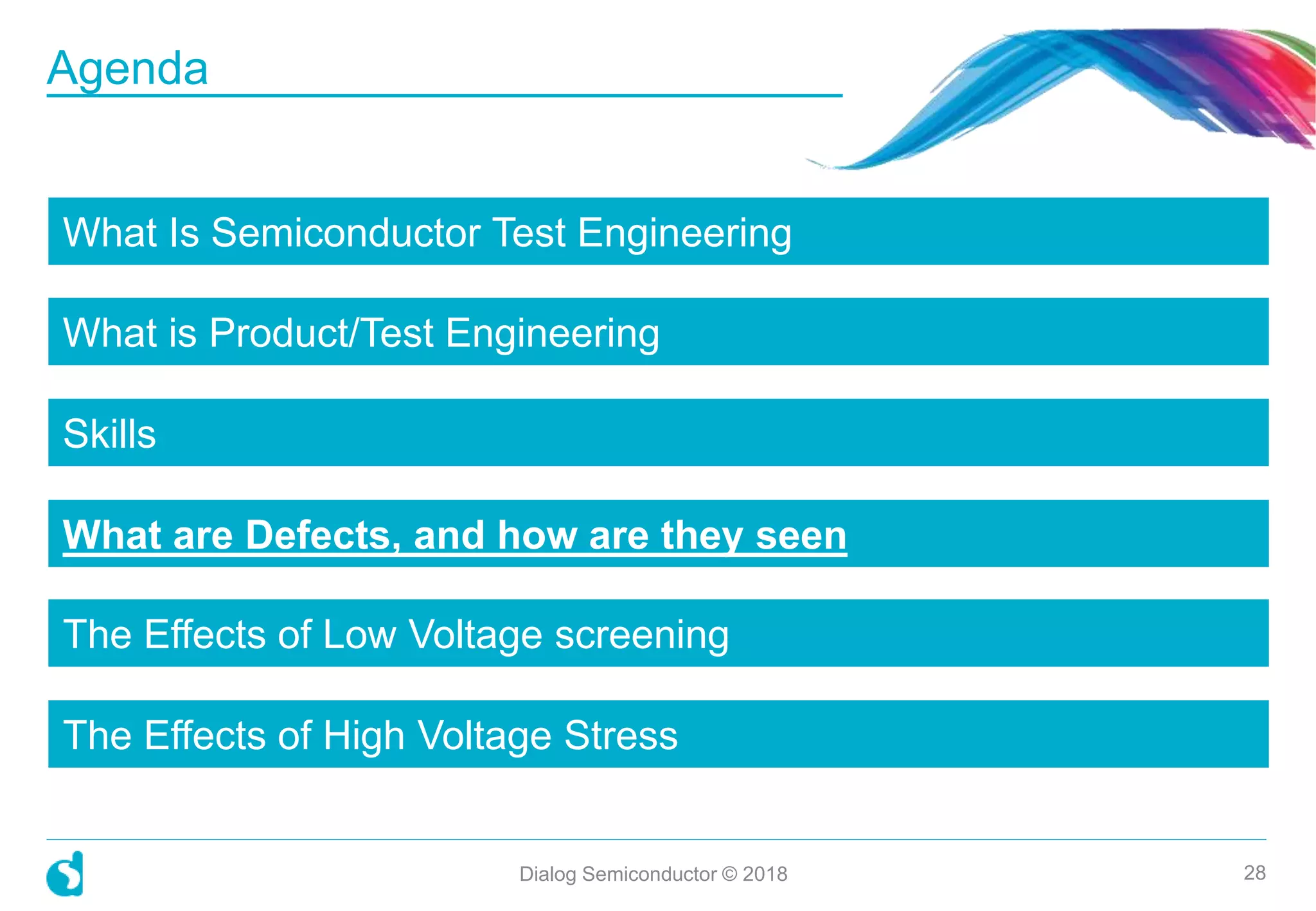 Agenda

What Is Semiconductor Test Engineering

What is Product/Test Engineering

Skills

What are Defects, and how are they seen

The Effects of Low Voltage screening

The Effects of High Voltage Stress

Dialog Semiconductor © 2018

28